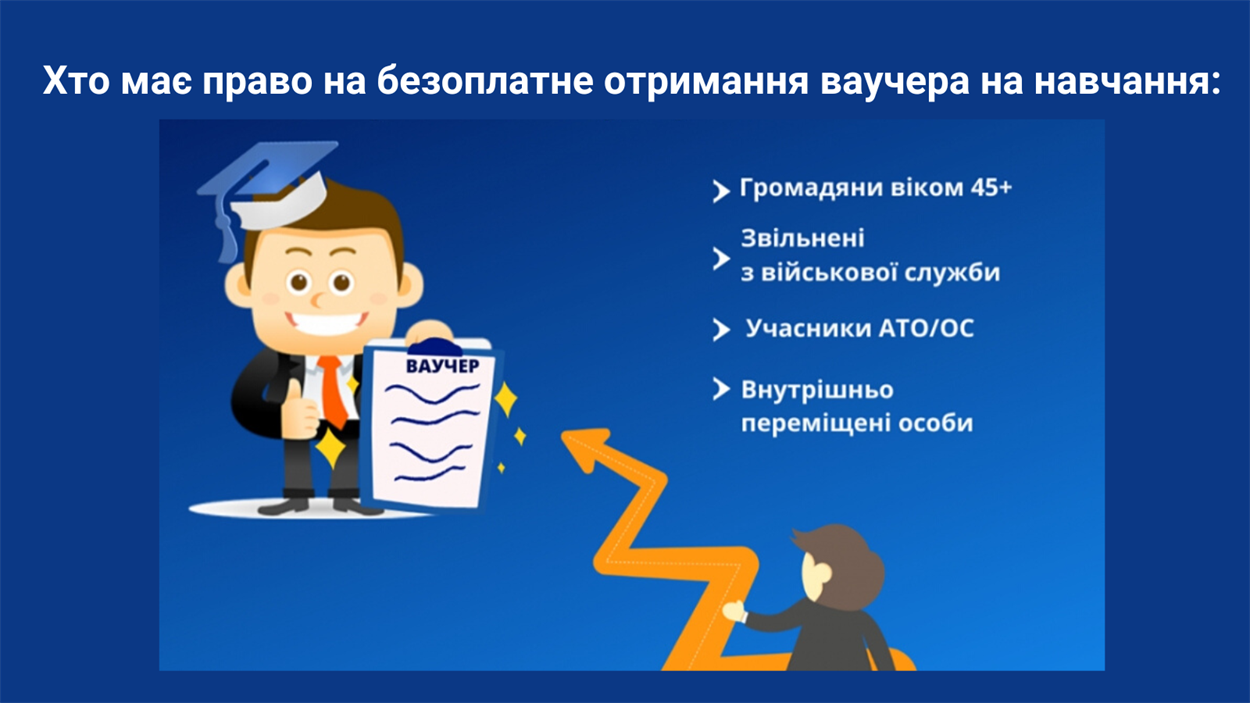 Хто має право на безоплатне отримання ваучера на навчання:

ВАУЧЕР

Громадяни віком 45+

Звільнені з військової служби

Учасники АТО/ОС

Внутрішньо переміщені особи